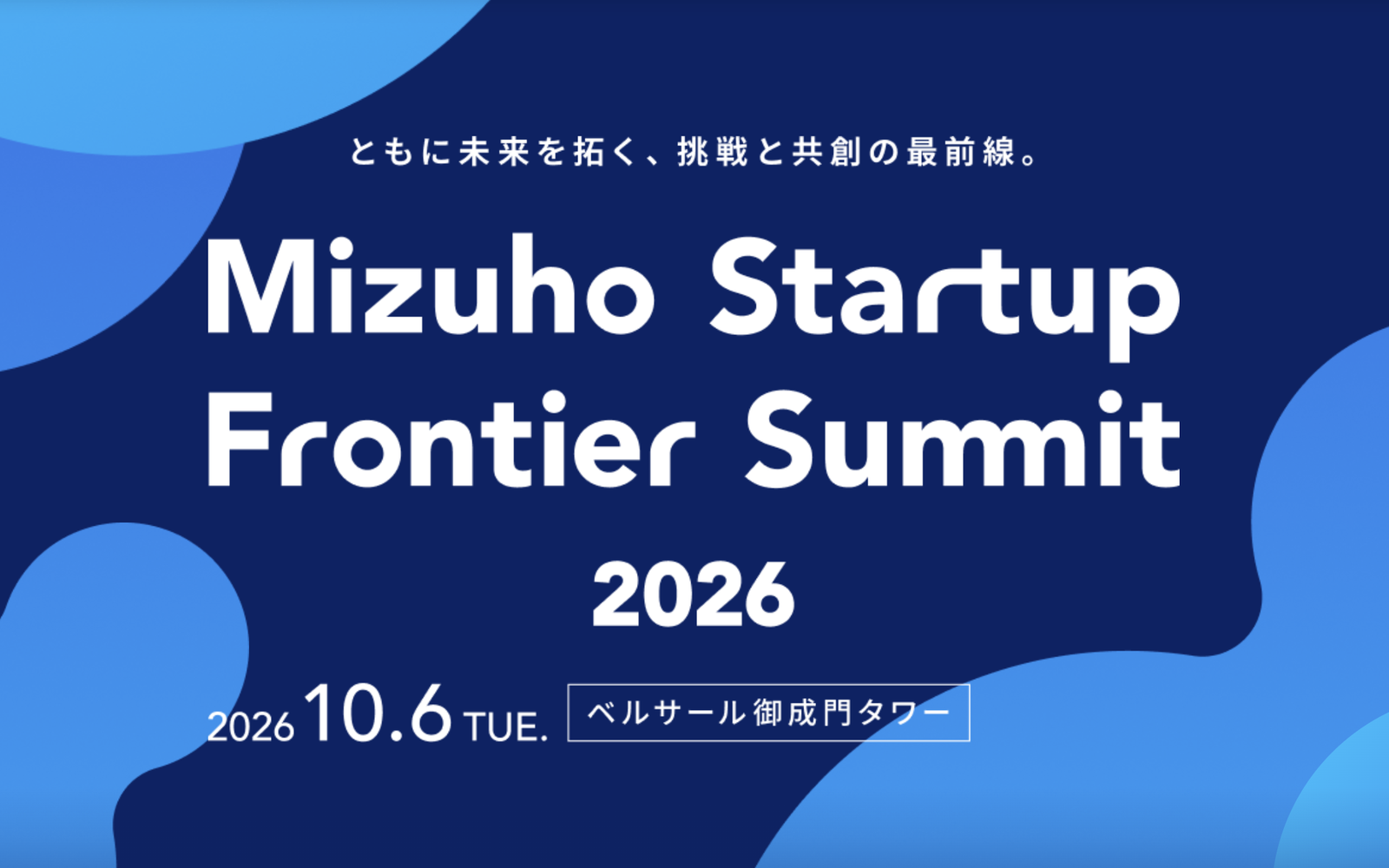 ともに未来を拓く、挑戦と共創の最前線。

Mizuho Startup Frontier Summit 2026

2026 10.6 TUE.

ベルサール御成門タワー